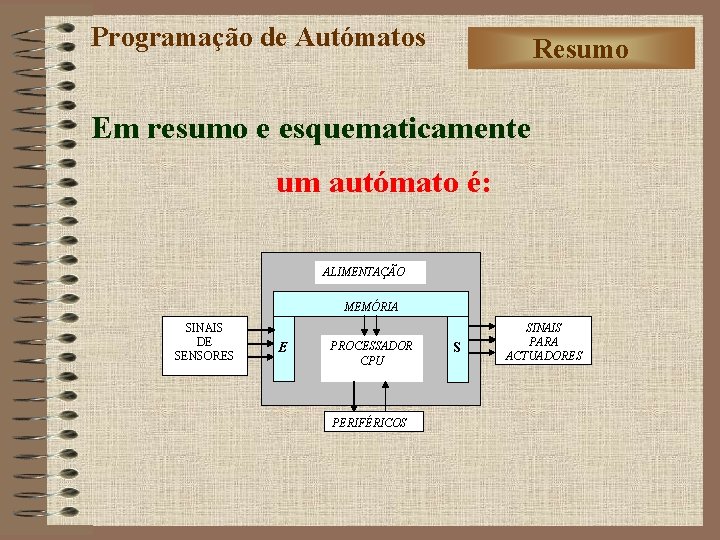 Programação de Autómatos

Resumo

Em resumo e esquematicamente

um autómato é:

ALIMENTAÇÃO

MEMÓRIA

SINAIS DE SENSORES

E

PROCESSADOR CPU

S

SINAIS PARA ACTUADORES

PERIFÉRICOS